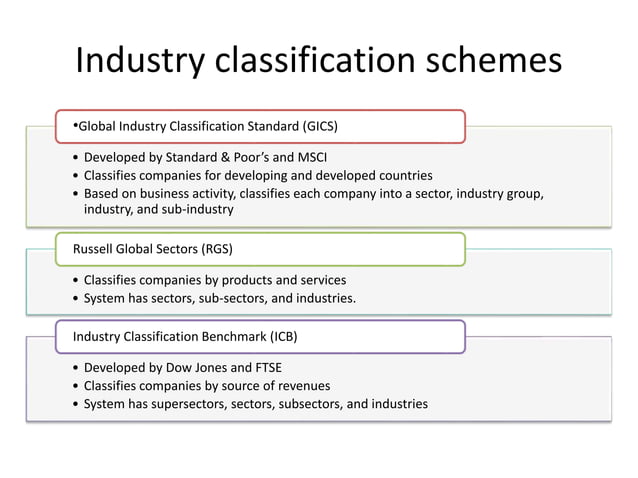 Industry classification schemes

•Global Industry Classification Standard (GICS)

• Developed by Standard & Poor's and MSCI
• Classifies companies for developing and developed countries
• Based on business activity, classifies each company into a sector, industry group, industry, and sub-industry

Russell Global Sectors (RGS)

• Classifies companies by products and services
• System has sectors, sub-sectors, and industries.

Industry Classification Benchmark (ICB)

• Developed by Dow Jones and FTSE
• Classifies companies by source of revenues
• System has supersectors, sectors, subsectors, and industries